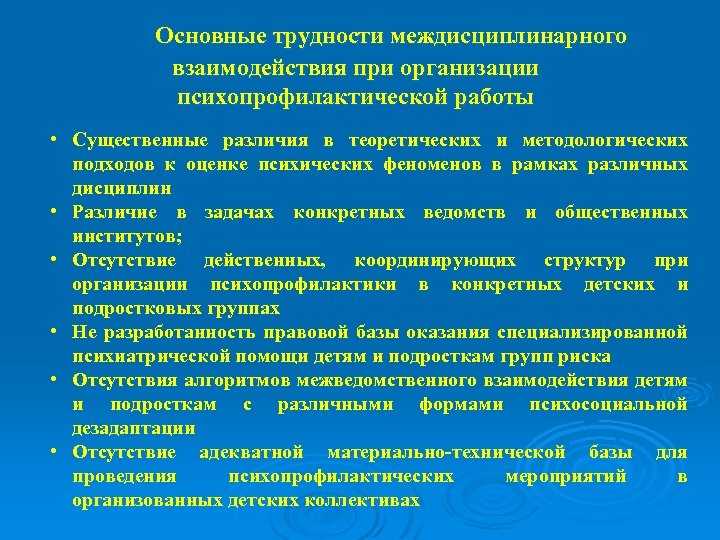 Основные трудности междисциплинарного взаимодействия при организации психопрофилактической работы

• Существенные различия в теоретических и методологических подходов к оценке психических феноменов в рамках различных дисциплин
• Различие в задачах конкретных ведомств и общественных институтов;
• Отсутствие действенных, координирующих структур при организации психопрофилактики в конкретных детских и подростковых группах
• Не разработанность правовой базы оказания специализированной психиатрической помощи детям и подросткам групп риска
• Отсутствия алгоритмов межведомственного взаимодействия детям и подросткам с различными формами психосоциальной дезадаптации
• Отсутствие адекватной материально-технической базы для проведения психопрофилактических мероприятий в организованных детских коллективах